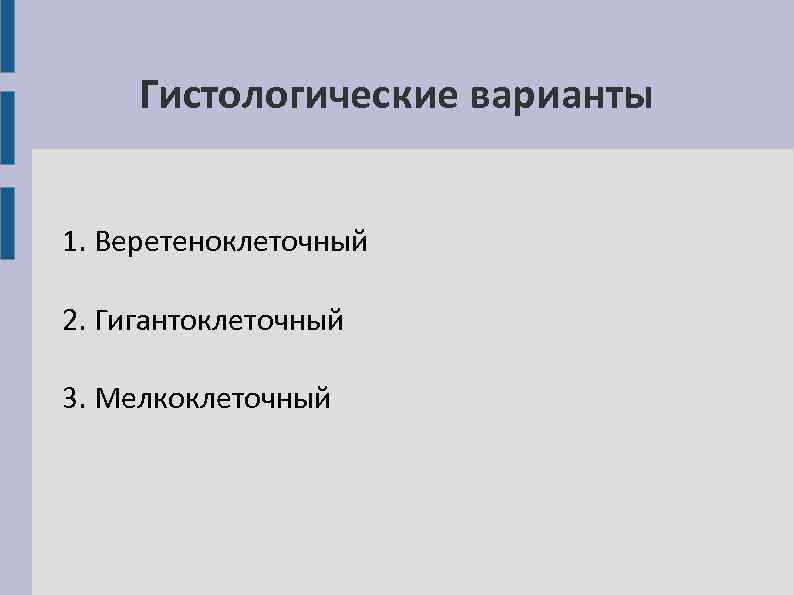 Гистологические варианты

1. Веретеноклеточный

2. Гигантоклеточный

3. Мелкоклеточный